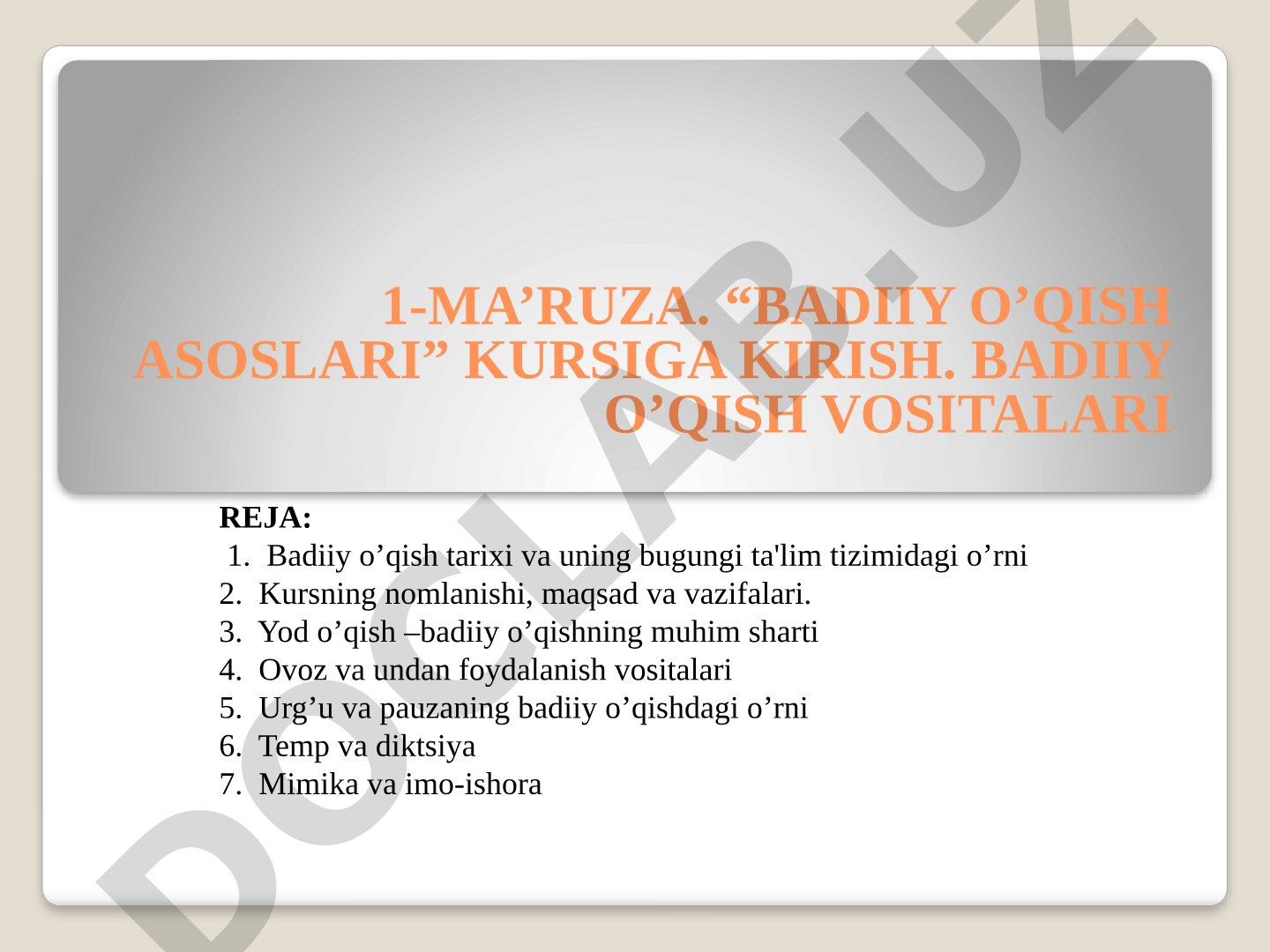 1-MA’RUZA. “BADIIY O’QISH ASOSLARI” KURSIGA KIRISH. BADIIY O’QISH VOSITALARI

REJA:
1. Badiiy o’qish tarixi va uning bugungi ta'lim tizimidagi o’rni
2. Kursning nomlanishi, maqsad va vazifalari.
3. Yod o’qish –badiiy o’qishning muhim sharti
4. Ovoz va undan foydalanish vositalari
5. Urg’u va pauzaning badiiy o’qishdagi o’rni
6. Temp va diktsiya
7. Mimika va imo-ishora

DOCLAB.UZ